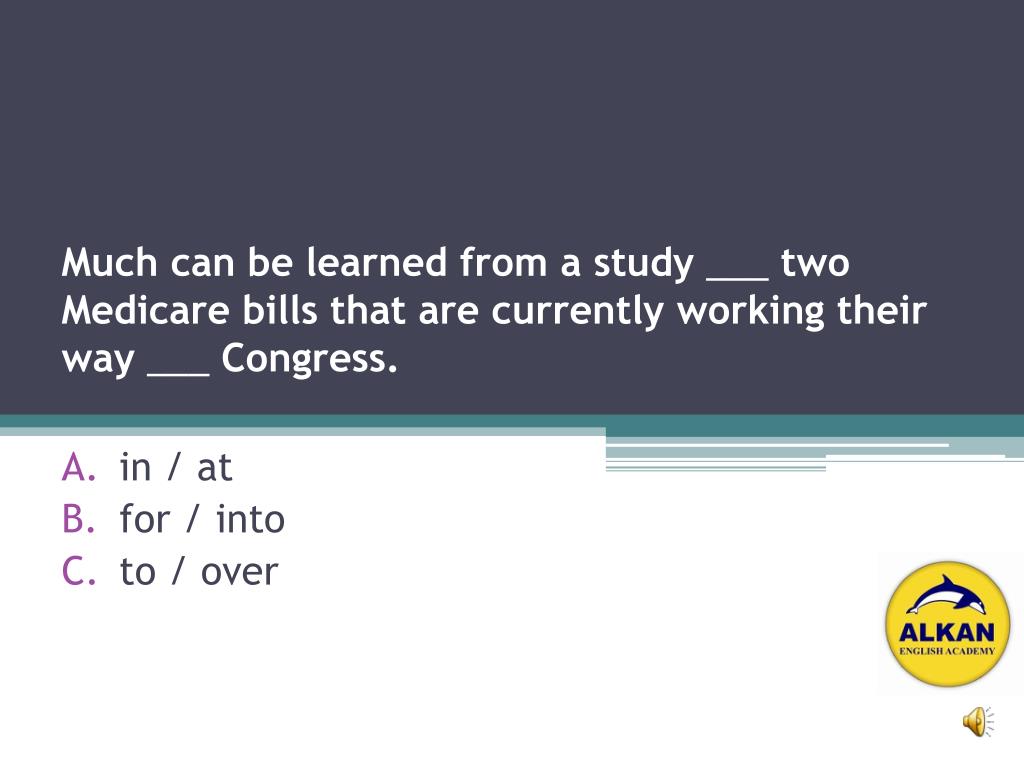 Much can be learned from a study ___ two Medicare bills that are currently working their way ___ Congress.

A. in / at
B. for / into
C. to / over

ALKAN
ENGLISH ACADEMY